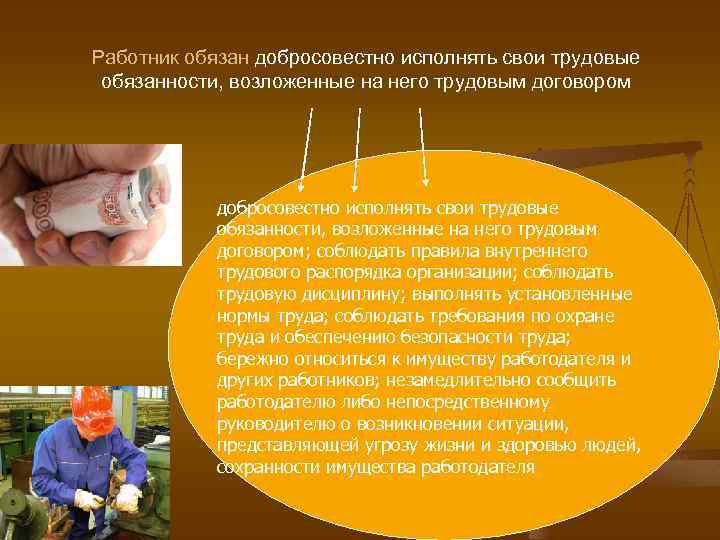 Работник обязан добросовестно исполнять свои трудовые обязанности, возложенные на него трудовым договором

добросовестно исполнять свои трудовые обязанности, возложенные на него трудовым договором; соблюдать правила внутреннего трудового распорядка организации; соблюдать трудовую дисциплину; выполнять установленные нормы труда; соблюдать требования по охране труда и обеспечению безопасности труда; бережно относиться к имуществу работодателя и других работников; незамедлительно сообщить работодателю либо непосредственному руководителю о возникновении ситуации, представляющей угрозу жизни и здоровью людей, сохранности имущества работодателя